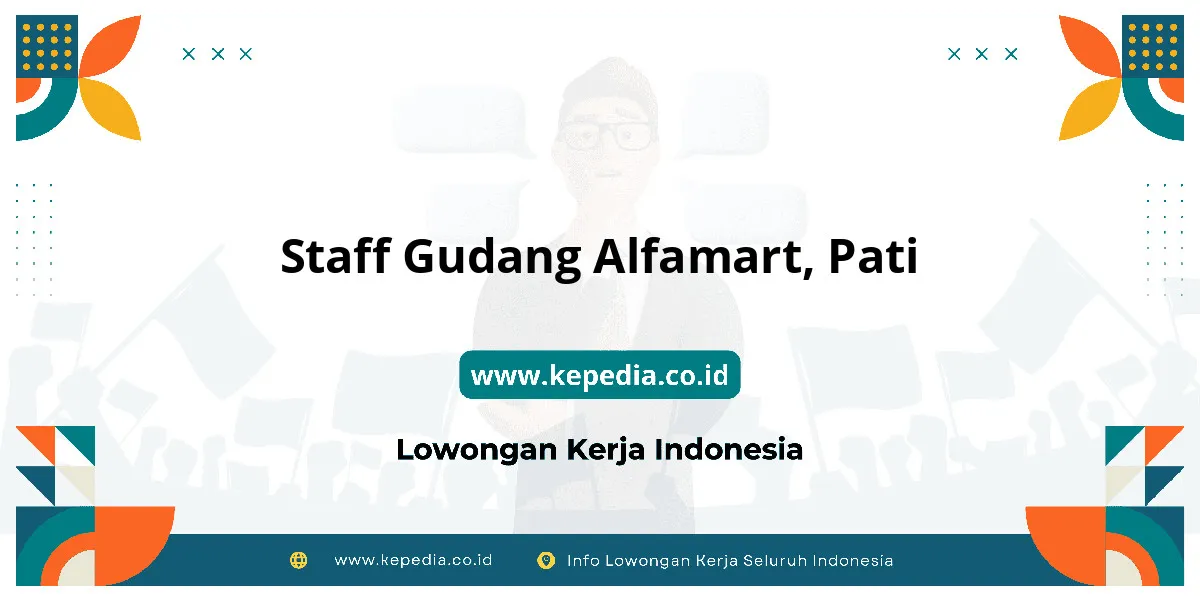 Staff Gudang Alfamart, Pati

www.kepedia.co.id

Lowongan Kerja Indonesia

www.kepedia.co.id Info Lowongan Kerja Seluruh Indonesia